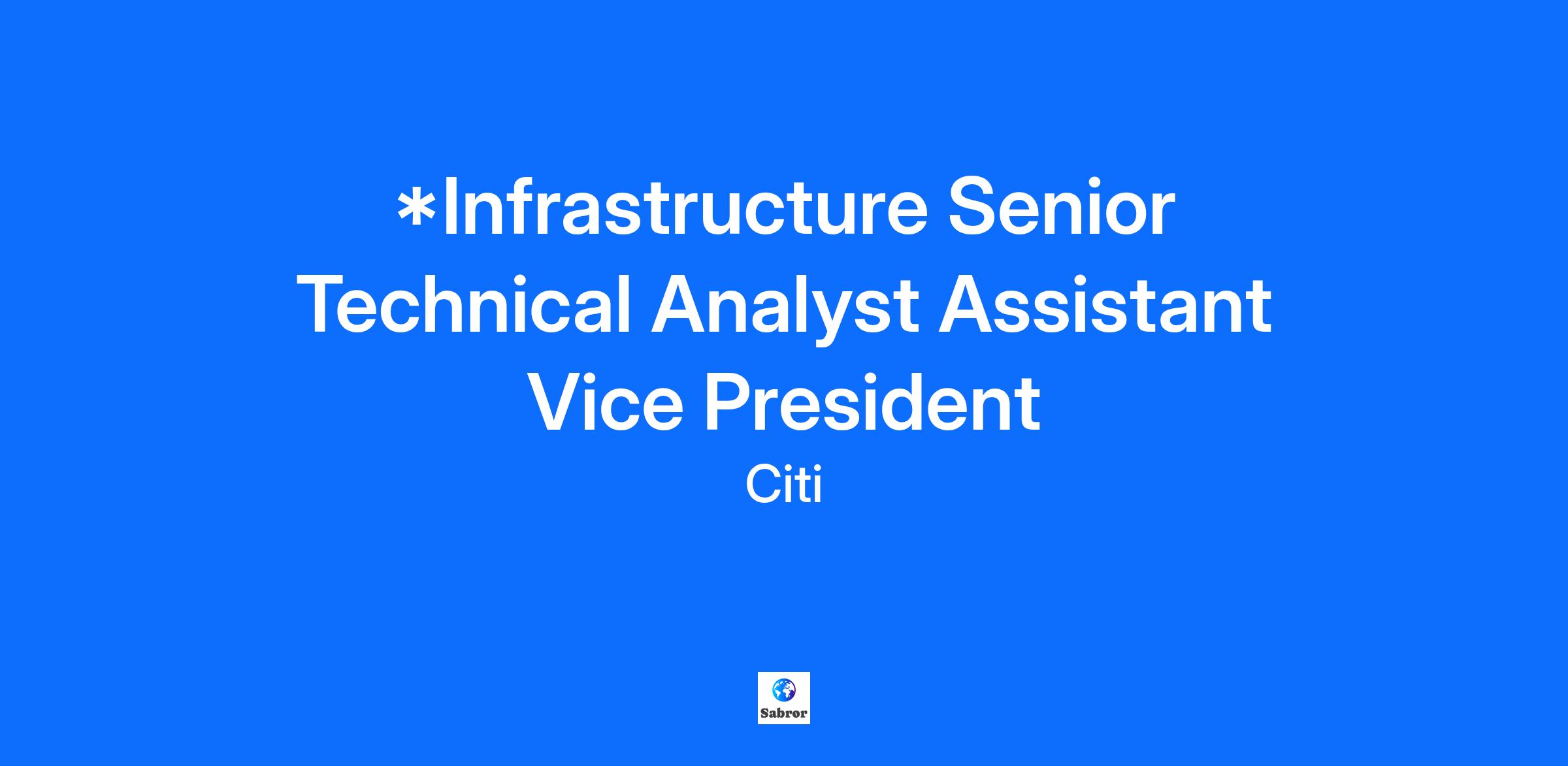 *Infrastructure Senior Technical Analyst Assistant Vice President

Citi

Sabror